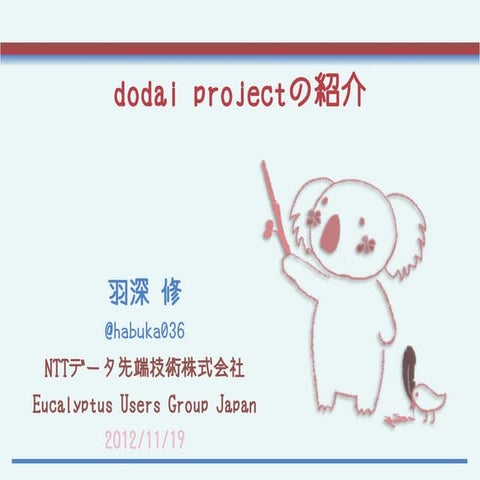 dodai projectの紹介

羽深 修

@habuka036

NTTデータ先端技術株式会社

Eucalyptus Users Group Japan

2012/11/19